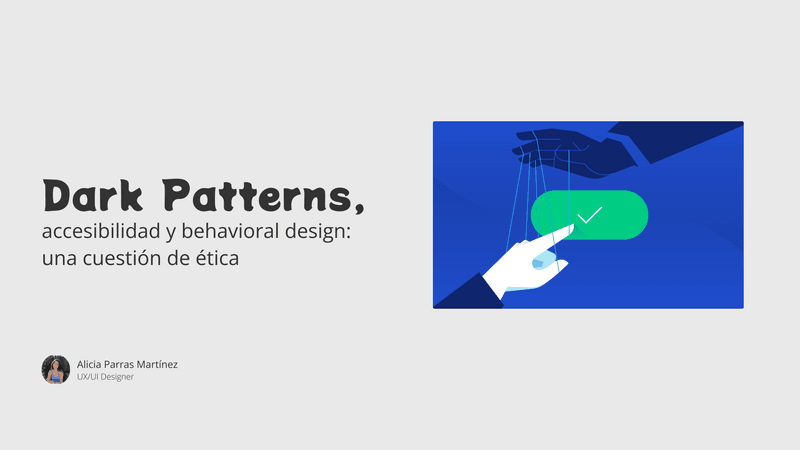 Dark Patterns,
accesibilidad y behavioral design: una cuestión de ética

Alicia Parras Martínez
UX/UI Designer